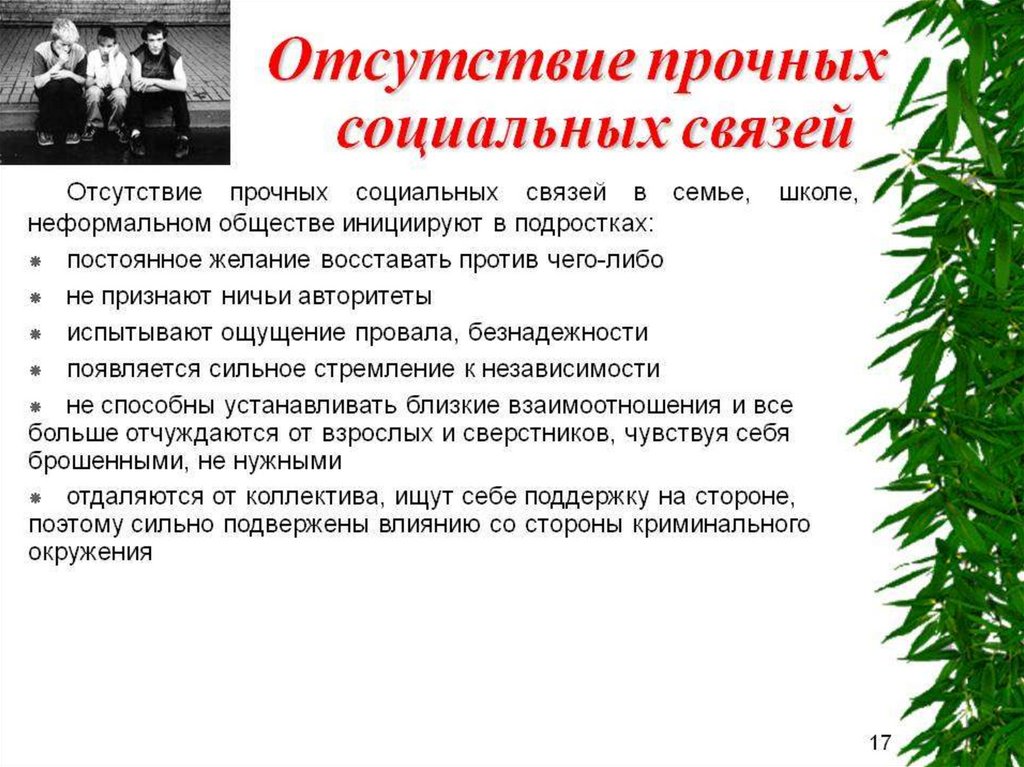 Отсутствие прочных социальных связей

Отсутствие прочных социальных связей в семье, школе, неформальном обществе инициируют в подростках:

⁕ постоянное желание восставать против чего-либо

⁕ не признают ничьи авторитеты

⁕ испытывают ощущение провала, безнадежности

⁕ появляется сильное стремление к независимости

⁕ не способны устанавливать близкие взаимоотношения и все больше отчуждаются от взрослых и сверстников, чувствуя себя брошенными, не нужными

⁕ отдаляются от коллектива, ищут себе поддержку на стороне, поэтому сильно подвержены влиянию со стороны криминального окружения

17